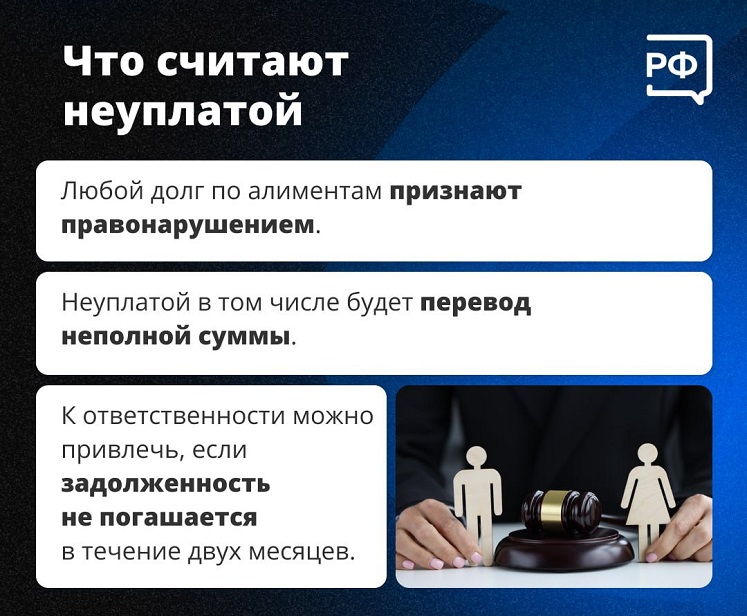 Что считают неуплатой

РФ

Любой долг по алиментам признают правонарушением.

Неуплатой в том числе будет перевод неполной суммы.

К ответственности можно привлечь, если задолженность не погашается в течение двух месяцев.